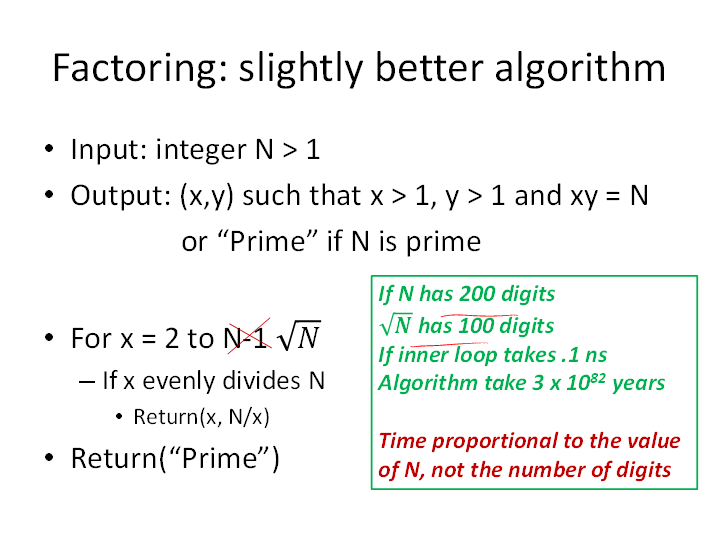 Factoring: slightly better algorithm

• Input: integer N > 1
• Output: (x,y) such that x > 1, y > 1 and xy = N
or “Prime” if N is prime

• For x = 2 to N-1 $\sqrt{N}$
– If x evenly divides N
• Return(x, N/x)
• Return(“Prime”)

If N has 200 digits
$\sqrt{N}$ has 100 digits
If inner loop takes .1 ns
Algorithm take 3 x $10^{82}$ years

Time proportional to the value of N, not the number of digits